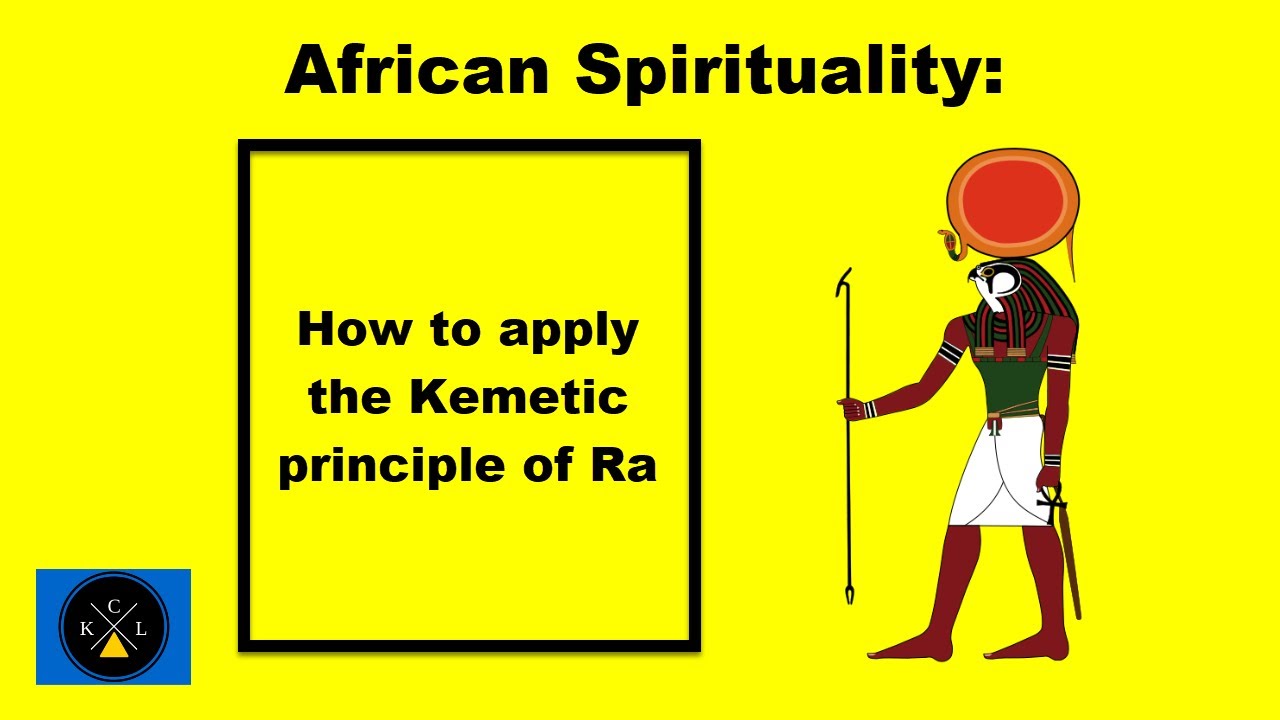 African Spirituality:

How to apply the Kemetic principle of Ra

C
K L